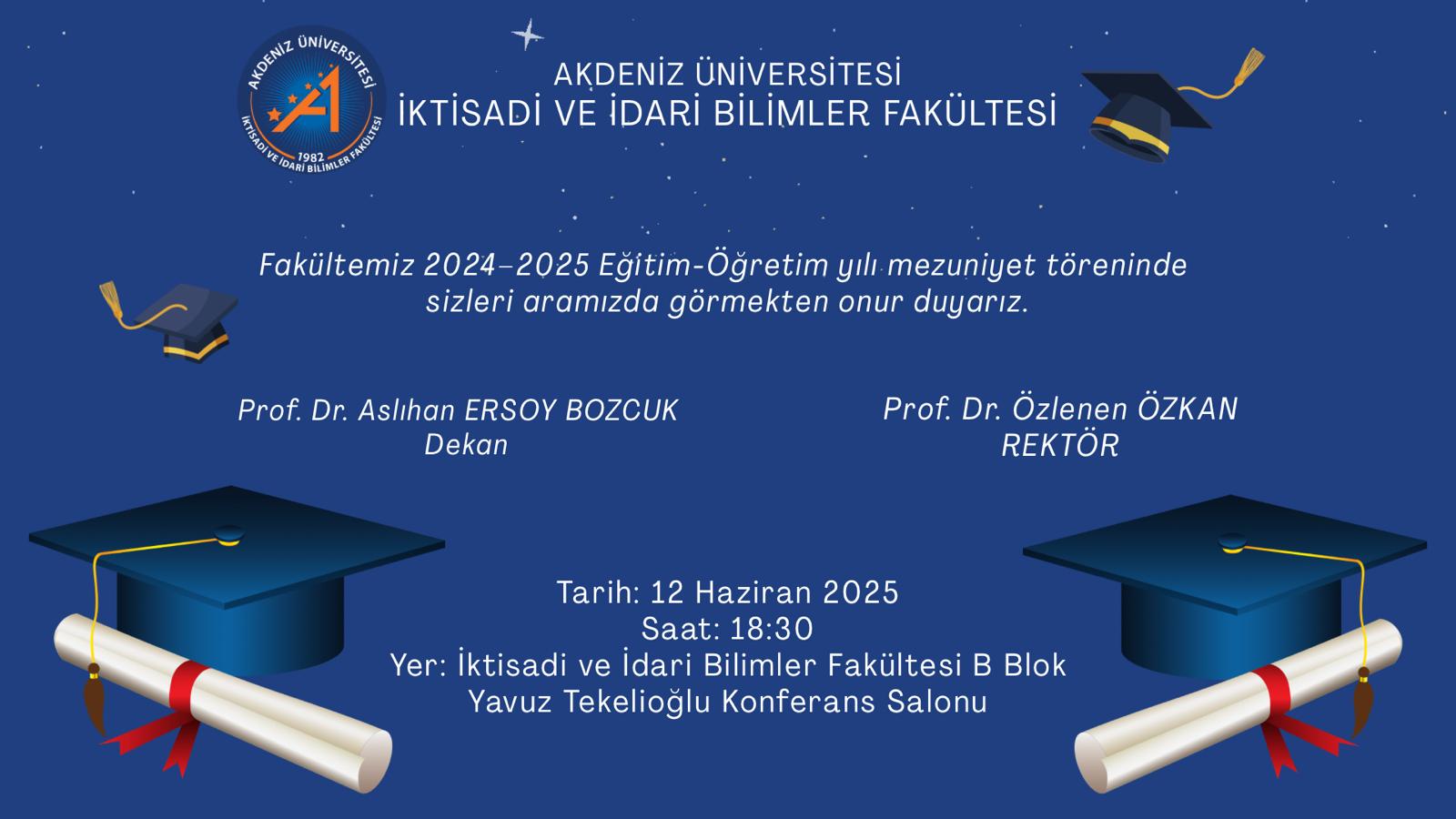 AKDENİZ ÜNİVERSİTESİ
1982
İKTİSADİ VE İDARİ BİLİMLER FAKÜLTESİ

AKDENİZ ÜNİVERSİTESİ
İKTİSADİ VE İDARİ BİLİMLER FAKÜLTESİ

Fakültemiz 2024–2025 Eğitim-Öğretim yılı mezuniyet töreninde sizleri aramızda görmekten onur duyarız.

Prof. Dr. Aslıhan ERSOY BOZCUK
Dekan

Prof. Dr. Özlenen ÖZKAN
REKTÖR

Tarih: 12 Haziran 2025
Saat: 18:30
Yer: İktisadi ve İdari Bilimler Fakültesi B Blok
Yavuz Tekelioğlu Konferans Salonu